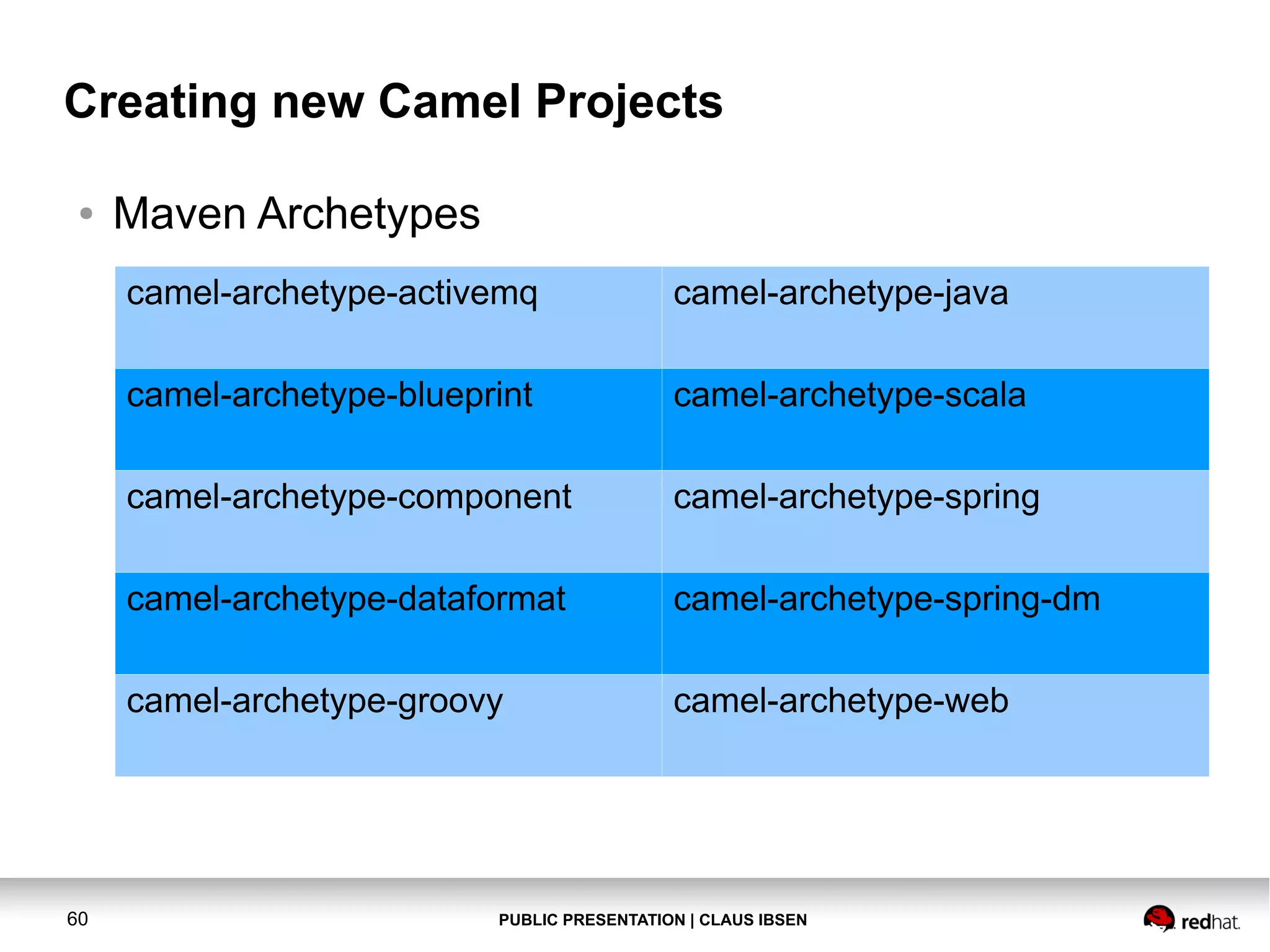 Creating new Camel Projects

• Maven Archetypes

| camel-archetype-activemq | camel-archetype-java |
|---|---|
| camel-archetype-blueprint | camel-archetype-scala |
| camel-archetype-component | camel-archetype-spring |
| camel-archetype-dataformat | camel-archetype-spring-dm |
| camel-archetype-groovy | camel-archetype-web |

60

PUBLIC PRESENTATION | CLAUS IBSEN

redhat.